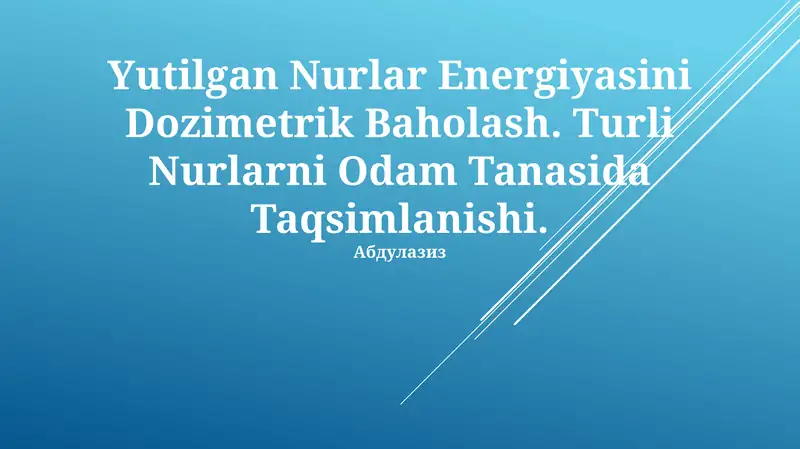 Yutilgan Nurlar Energiyasini Dozimetrik Baholash. Turli Nurlarni Odam Tanasida Taqsimlanishi.

Абдулазиз